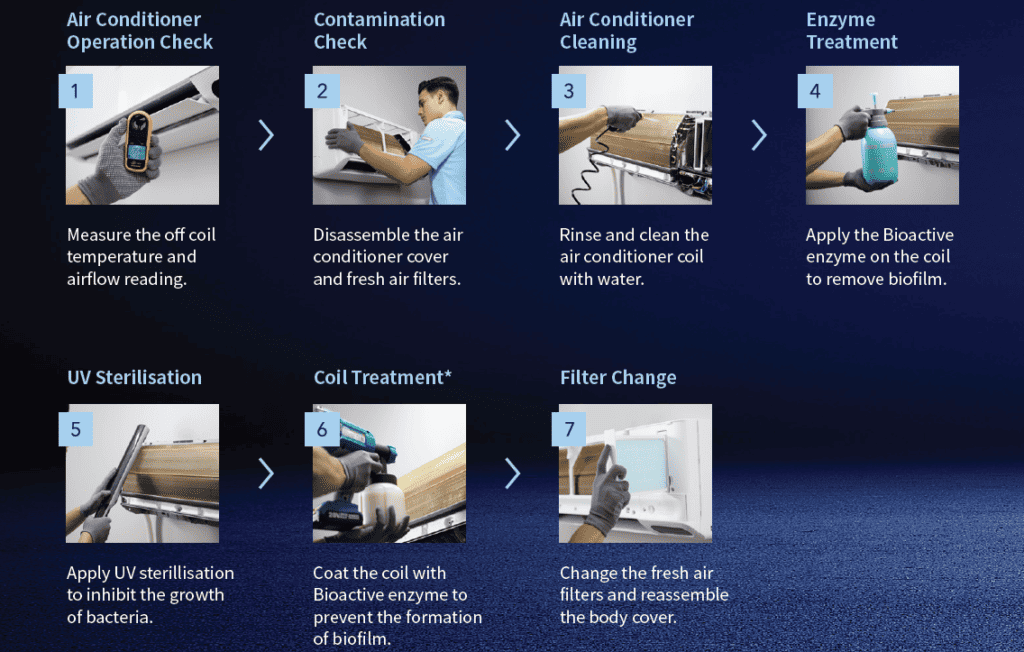 Air Conditioner Operation Check

1

Measure the off coil temperature and airflow reading.

Contamination Check

2

Disassemble the air conditioner cover and fresh air filters.

Air Conditioner Cleaning

3

Rinse and clean the air conditioner coil with water.

Enzyme Treatment

4

Apply the Bioactive enzyme on the coil to remove biofilm.

UV Sterilisation

5

Apply UV sterillisation to inhibit the growth of bacteria.

Coil Treatment*

6

Coat the coil with Bioactive enzyme to prevent the formation of biofilm.

Filter Change

7

Change the fresh air filters and reassemble the body cover.